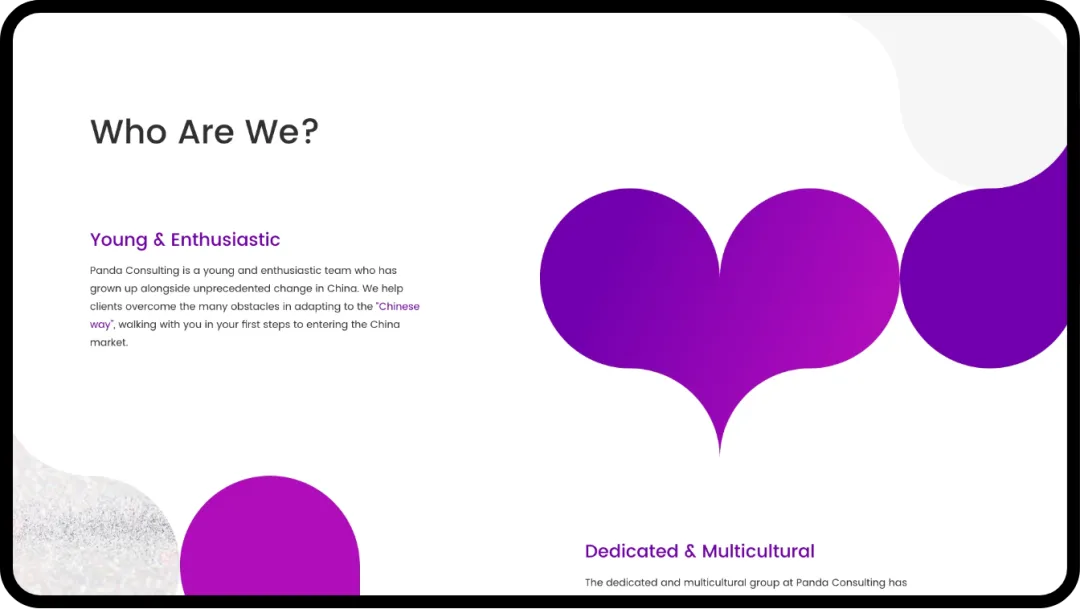 Who Are We?

Young & Enthusiastic

Panda Consulting is a young and enthusiastic team who has grown up alongside unprecedented change in China. We help clients overcome the many obstacles in adapting to the "Chinese way", walking with you in your first steps to entering the China market.

Dedicated & Multicultural

The dedicated and multicultural group at Panda Consulting has